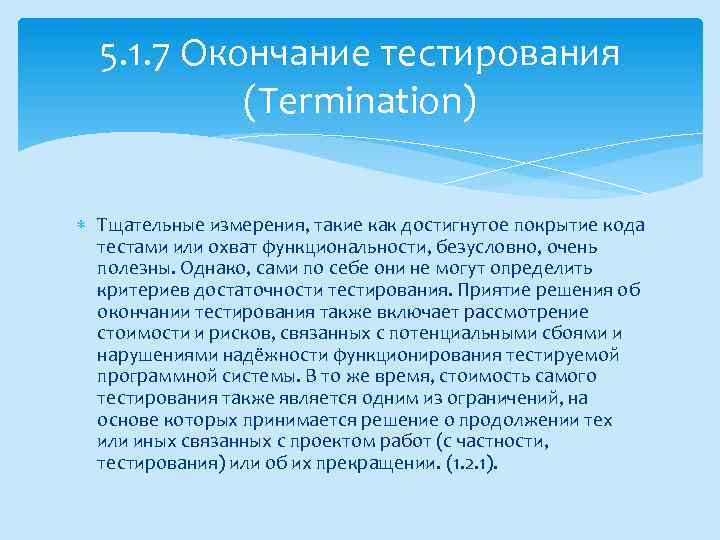 5.1.7 Окончание тестирования (Termination)

Тщательные измерения, такие как достигнутое покрытие кода тестами или охват функциональности, безусловно, очень полезны. Однако, сами по себе они не могут определить критериев достаточности тестирования. Приятие решения об окончании тестирования также включает рассмотрение стоимости и рисков, связанных с потенциальными сбоями и нарушениями надёжности функционирования тестируемой программной системы. В то же время, стоимость самого тестирования также является одним из ограничений, на основе которых принимается решение о продолжении тех или иных связанных с проектом работ (с частности, тестирования) или об их прекращении. (1.2.1).